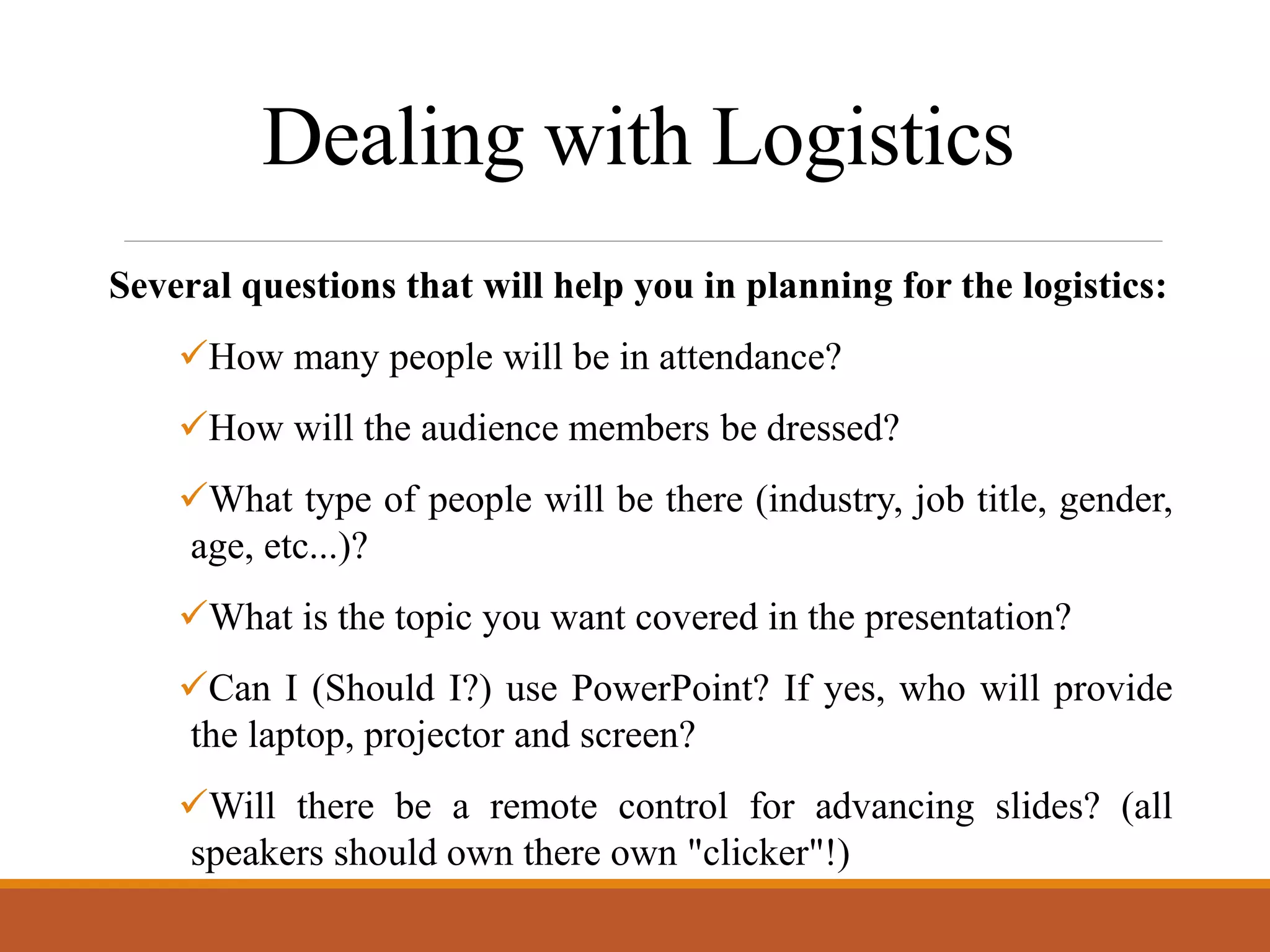 Dealing with Logistics

Several questions that will help you in planning for the logistics:

✓How many people will be in attendance?

✓How will the audience members be dressed?

✓What type of people will be there (industry, job title, gender, age, etc...)?

✓What is the topic you want covered in the presentation?

✓Can I (Should I?) use PowerPoint? If yes, who will provide the laptop, projector and screen?

✓Will there be a remote control for advancing slides? (all speakers should own there own "clicker"!)